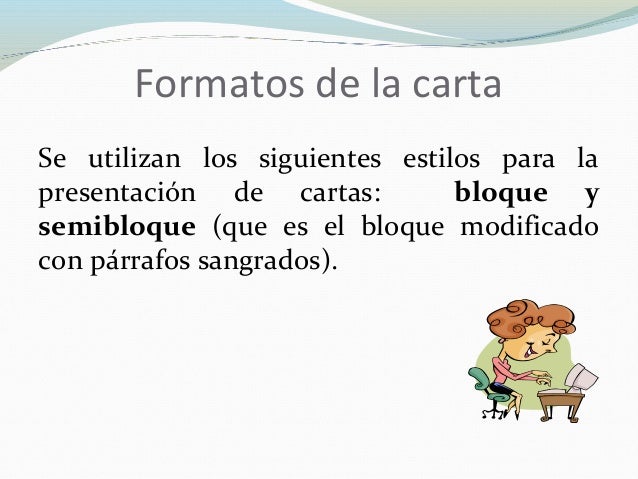 Formatos de la carta

Se utilizan los siguientes estilos para la presentación de cartas: bloque y semibloque (que es el bloque modificado con párrafos sangrados).